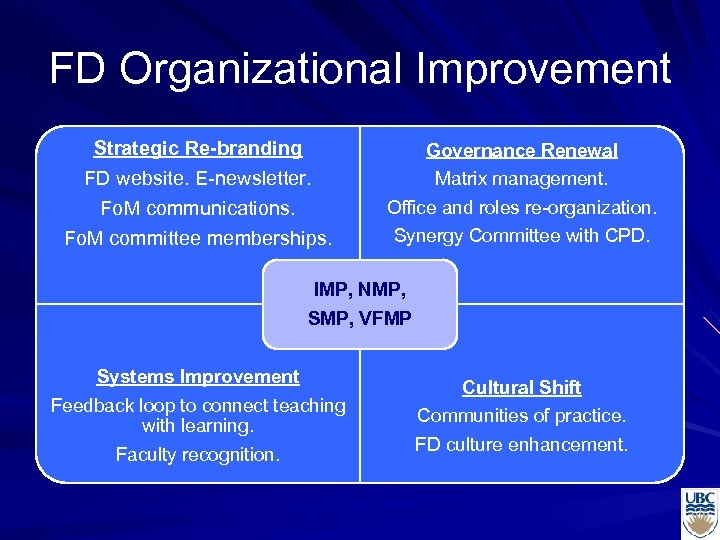 FD Organizational Improvement

Strategic Re-branding
FD website. E-newsletter.
FoM communications.
FoM committee memberships.

Governance Renewal
Matrix management.
Office and roles re-organization.
Synergy Committee with CPD.

IMP, NMP, SMP, VFMP

Systems Improvement
Feedback loop to connect teaching with learning.
Faculty recognition.

Cultural Shift
Communities of practice.
FD culture enhancement.

UBC